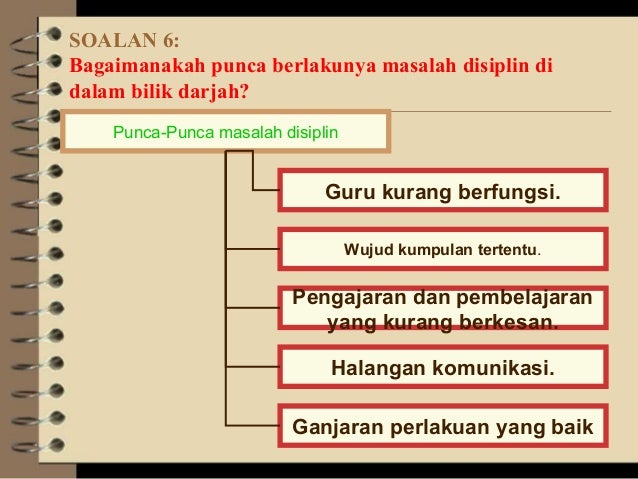 SOALAN 6:
Bagaimanakah punca berlakunya masalah disiplin di dalam bilik darjah?

Punca-Punca masalah disiplin

Guru kurang berfungsi.

Wujud kumpulan tertentu.

Pengajaran dan pembelajaran yang kurang berkesan.

Halangan komunikasi.

Ganjaran perlakuan yang baik